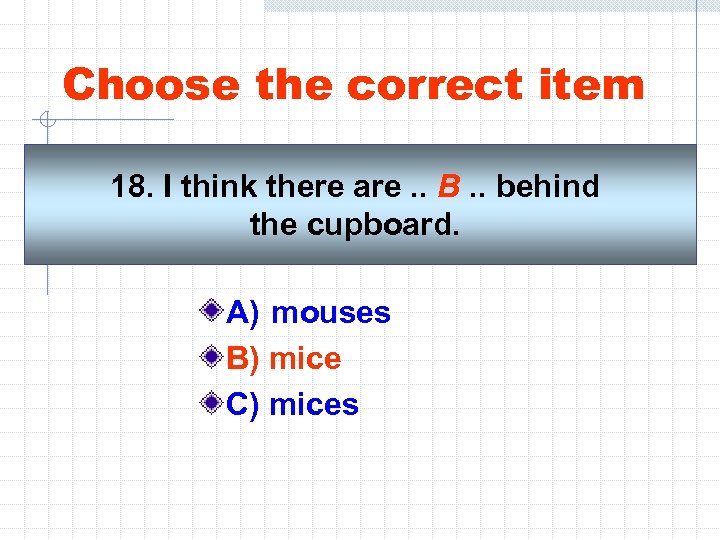 Choose the correct item

18. I think there are .. B .. behind the cupboard.

A) mouses
B) mice
C) mices